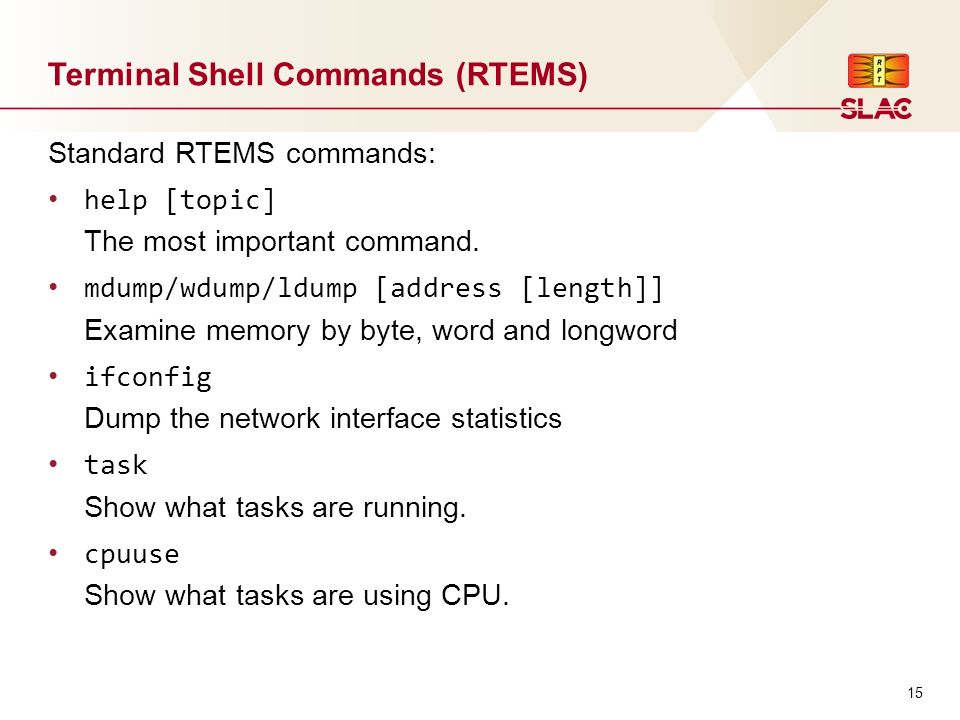 Terminal Shell Commands (RTEMS)

RPT
SLAC

Standard RTEMS commands:

• help [topic]
The most important command.

• mdump/wdump/ldump [address [length]]
Examine memory by byte, word and longword

• ifconfig
Dump the network interface statistics

• task
Show what tasks are running.

• cpuuse
Show what tasks are using CPU.

15